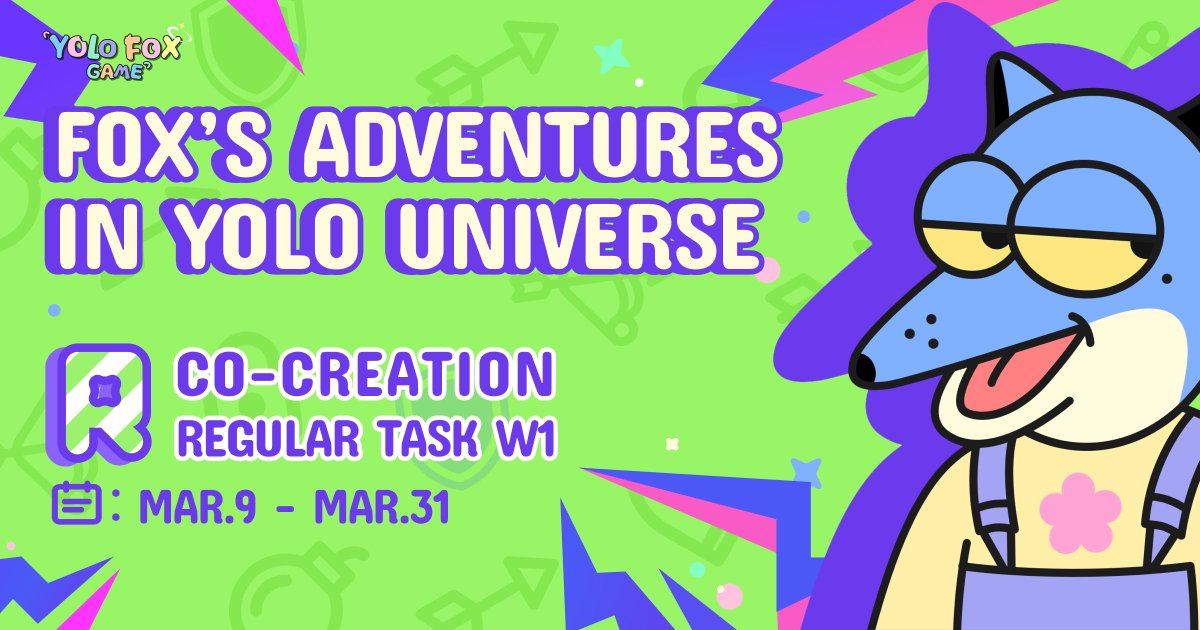 YOLO FOX GAME

FOX'S ADVENTURES IN YOLO UNIVERSE

CO-CREATION
REGULAR TASK W1

: MAR.9 - MAR.31